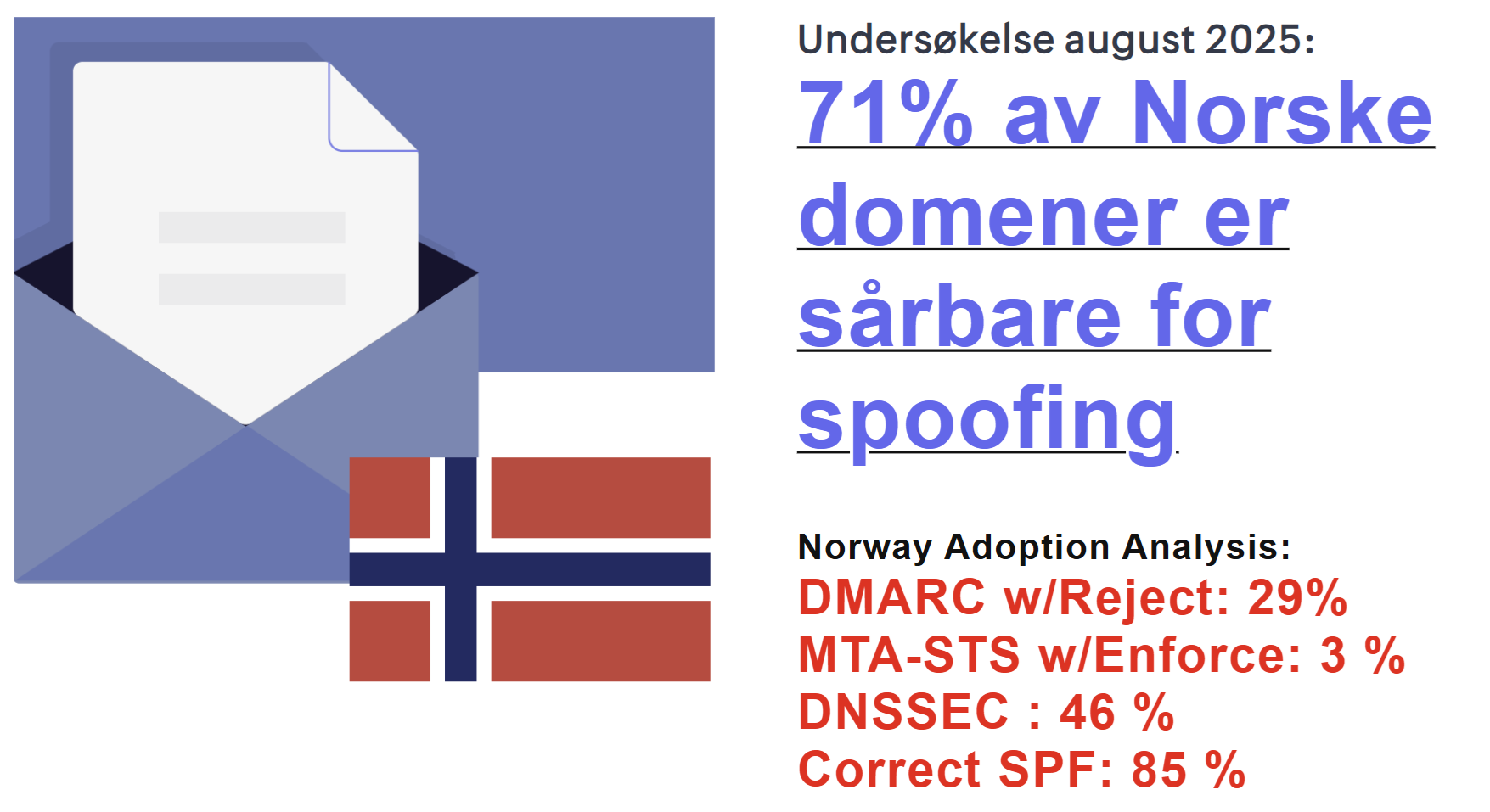 Undersøkelse august 2025:

71% av Norske domener er sårbare for spoofing

Norway Adoption Analysis:
DMARC w/Reject: 29%
MTA-STS w/Enforce: 3 %
DNSSEC : 46 %
Correct SPF: 85 %